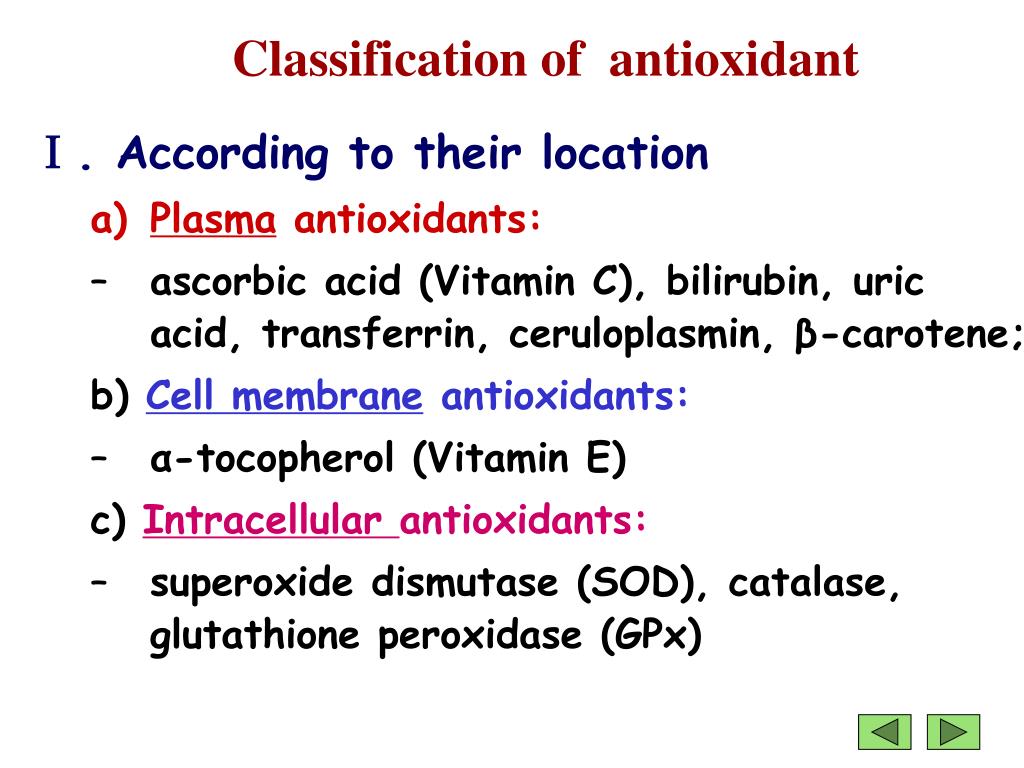 Classification of antioxidant

Ⅰ. According to their location

a) Plasma antioxidants:

– ascorbic acid (Vitamin C), bilirubin, uric acid, transferrin, ceruloplasmin, β-carotene;

b) Cell membrane antioxidants:

– α-tocopherol (Vitamin E)

c) Intracellular antioxidants:

– superoxide dismutase (SOD), catalase, glutathione peroxidase (GPx)